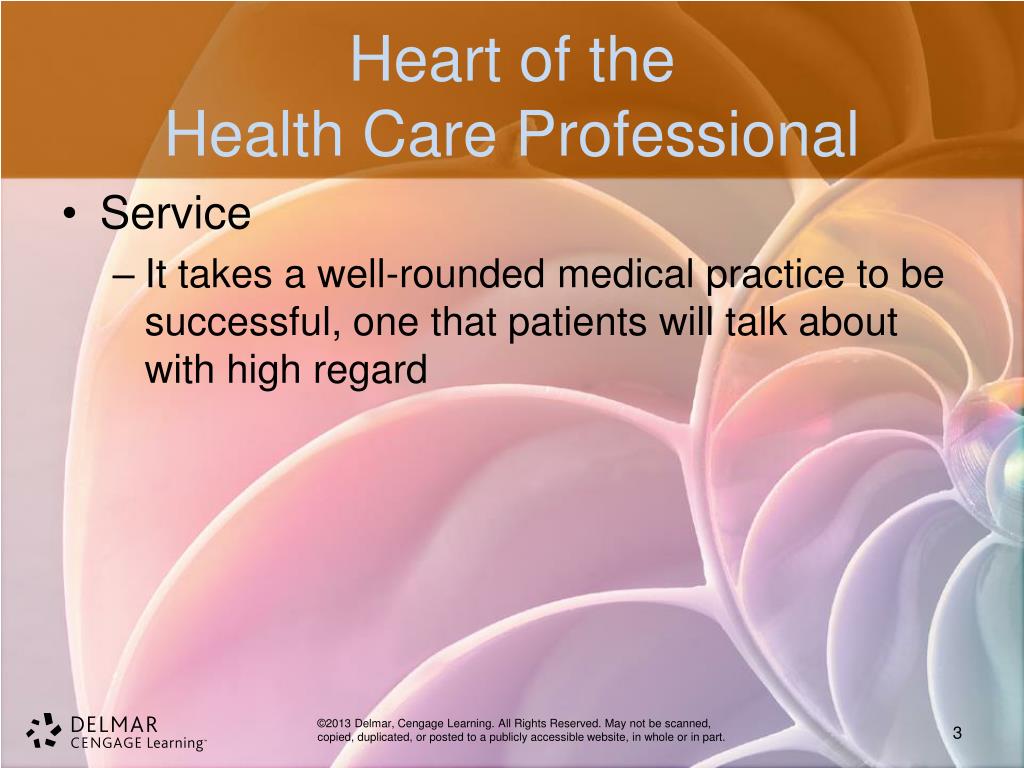 Heart of the
Health Care Professional

• Service
– It takes a well-rounded medical practice to be successful, one that patients will talk about with high regard

DELMAR
CENGAGE Learning™

©2013 Delmar, Cengage Learning. All Rights Reserved. May not be scanned, copied, duplicated, or posted to a publicly accessible website, in whole or in part.

3